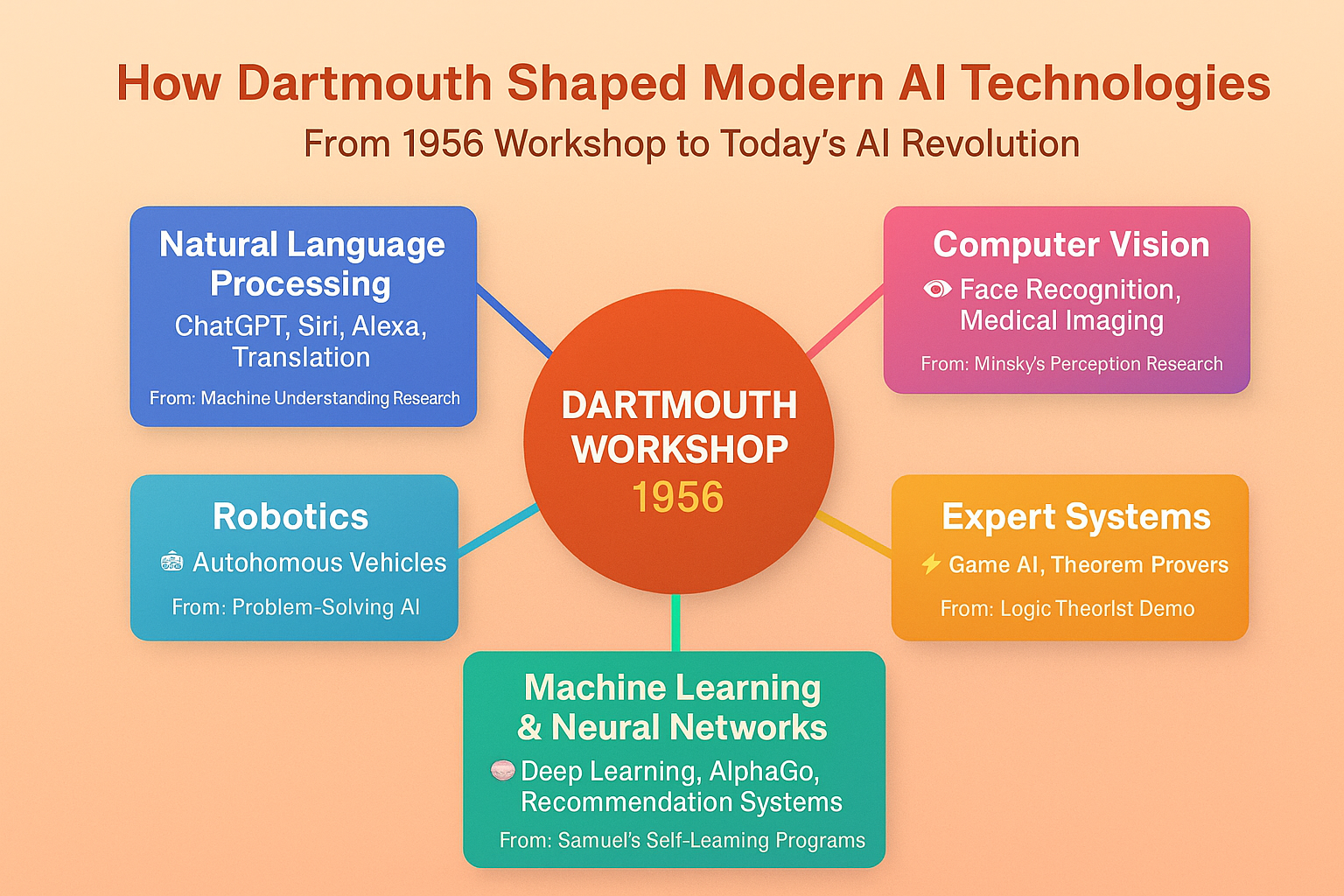 How Dartmouth Shaped Modern AI Technologies
From 1956 Workshop to Today's AI Revolution

Natural Language Processing
ChatGPT, Siri, Alexa, Translation
From: Machine Understanding Research

Computer Vision
Face Recognition, Medical Imaging
From: Minsky's Perception Research

DARTMOUTH WORKSHOP
1956

Robotics
Autohomous Vehicles
From: Problem-Solving AI

Expert Systems
Game AI, Theorem Provers
From: Logic Theorlst Demo

Machine Learning & Neural Networks
Deep Learning, AlphaGo, Recommendation Systems
From: Samuel's Self-Leaming Programs